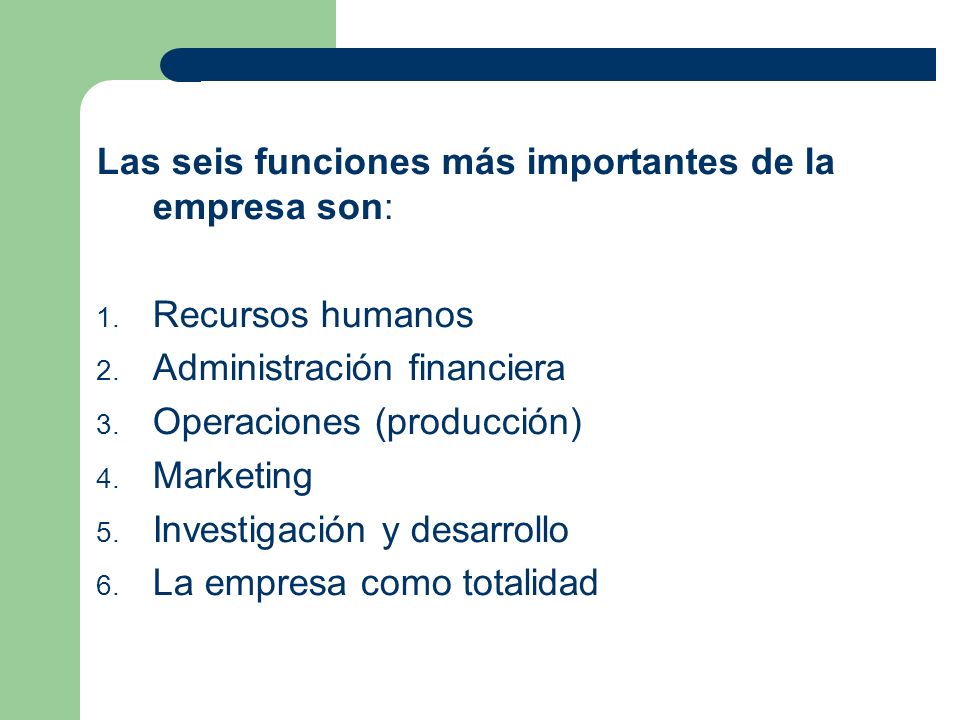 Las seis funciones más importantes de la empresa son:

1. Recursos humanos
2. Administración financiera
3. Operaciones (producción)
4. Marketing
5. Investigación y desarrollo
6. La empresa como totalidad